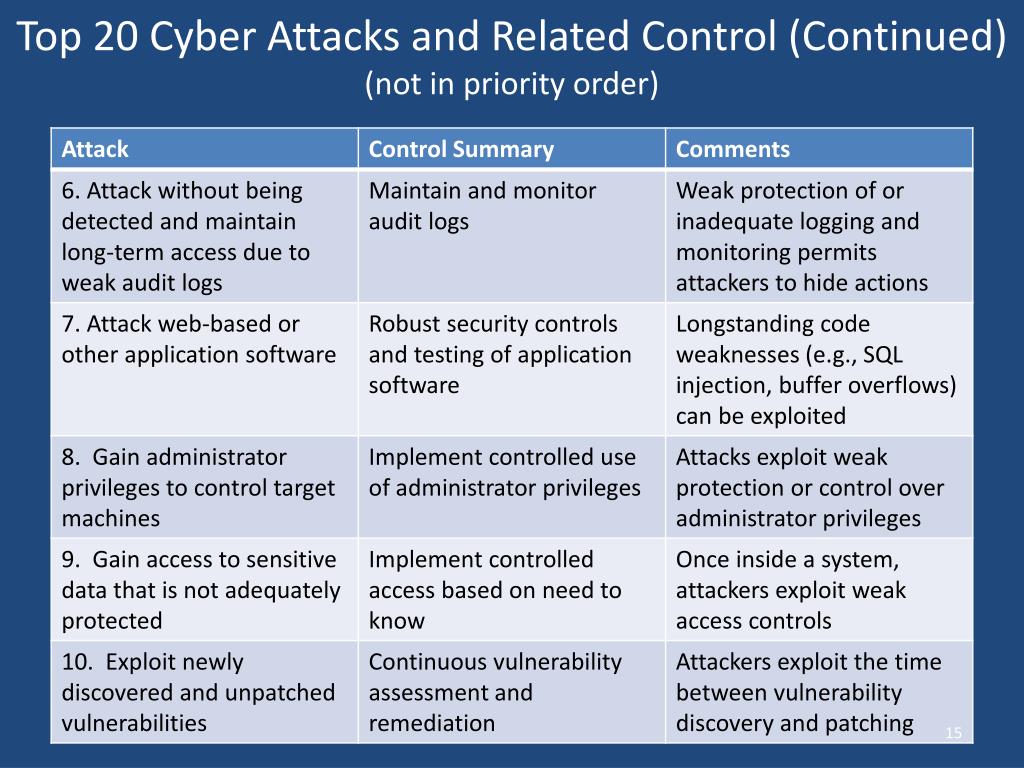 Top 20 Cyber Attacks and Related Control (Continued)
(not in priority order)

| Attack | Control Summary | Comments |
|---|---|---|
| 6. Attack without being detected and maintain long-term access due to weak audit logs | Maintain and monitor audit logs | Weak protection of or inadequate logging and monitoring permits attackers to hide actions |
| 7. Attack web-based or other application software | Robust security controls and testing of application software | Longstanding code weaknesses (e.g., SQL injection, buffer overflows) can be exploited |
| 8. Gain administrator privileges to control target machines | Implement controlled use of administrator privileges | Attacks exploit weak protection or control over administrator privileges |
| 9. Gain access to sensitive data that is not adequately protected | Implement controlled access based on need to know | Once inside a system, attackers exploit weak access controls |
| 10. Exploit newly discovered and unpatched vulnerabilities | Continuous vulnerability assessment and remediation | Attackers exploit the time between vulnerability discovery and patching |

15